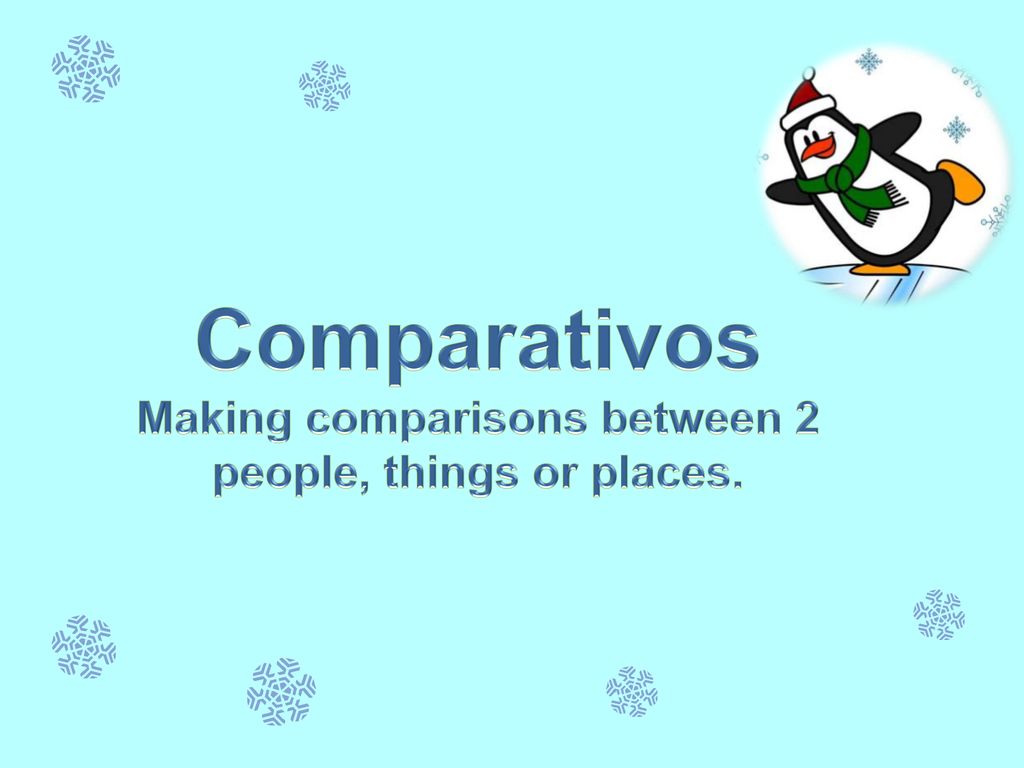 Comparativos
Making comparisons between 2 people, things or places.